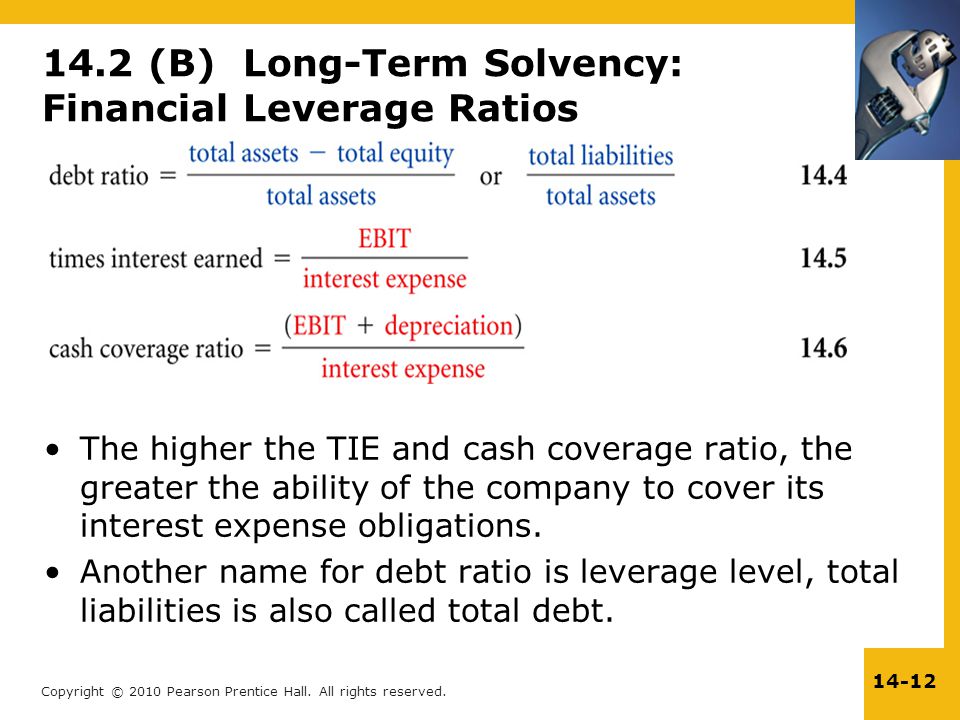 14.2 (B) Long-Term Solvency: Financial Leverage Ratios

$\text{debt ratio} = \frac{\text{total assets} - \text{total equity}}{\text{total assets}}$ or $\frac{\text{total liabilities}}{\text{total assets}}$ 14.4

$\text{times interest earned} = \frac{\text{EBIT}}{\text{interest expense}}$ 14.5

$\text{cash coverage ratio} = \frac{(\text{EBIT} + \text{depreciation})}{\text{interest expense}}$ 14.6

• The higher the TIE and cash coverage ratio, the greater the ability of the company to cover its interest expense obligations.

• Another name for debt ratio is leverage level, total liabilities is also called total debt.

Copyright © 2010 Pearson Prentice Hall. All rights reserved.

14-12